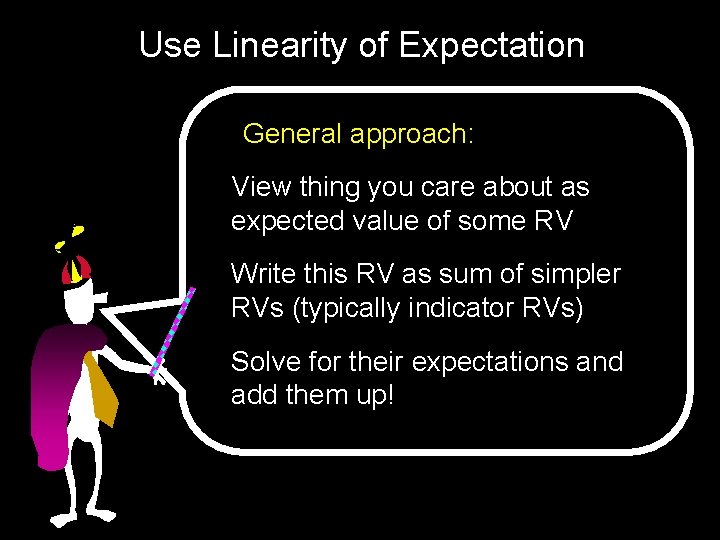 Use Linearity of Expectation

General approach:

View thing you care about as expected value of some RV

Write this RV as sum of simpler RVs (typically indicator RVs)

Solve for their expectations and add them up!